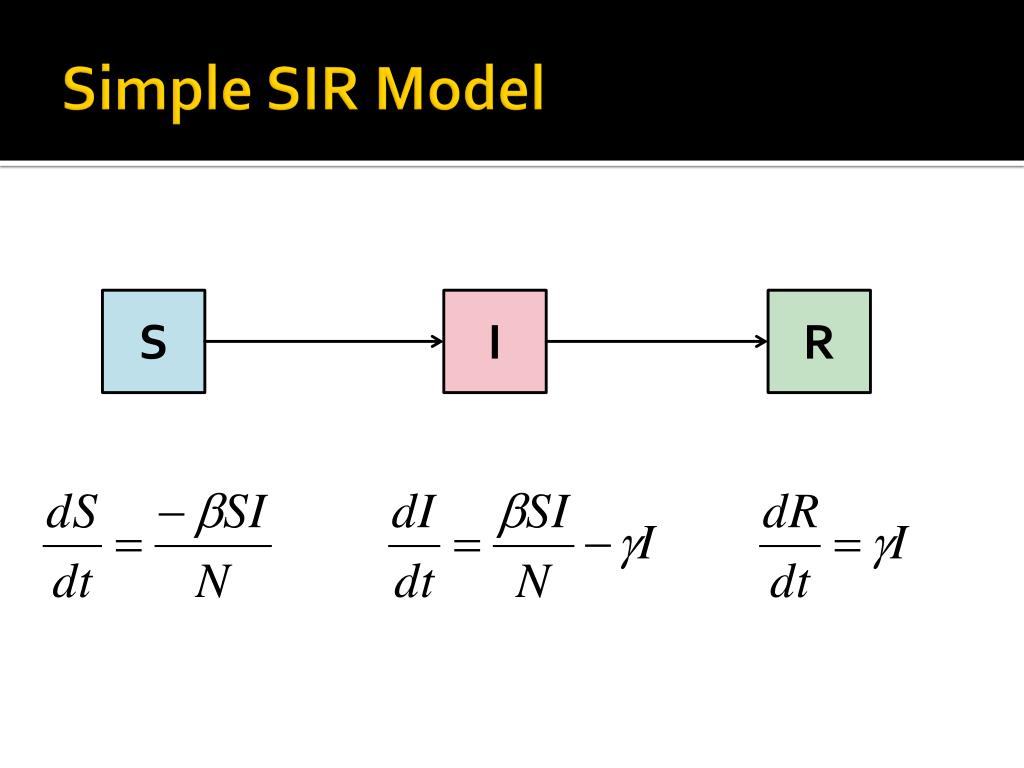 Simple SIR Model

S

I

R

$\frac{dS}{dt} = \frac{-\beta SI}{N}$

$\frac{dI}{dt} = \frac{\beta SI}{N} - \gamma I$

$\frac{dR}{dt} = \gamma I$